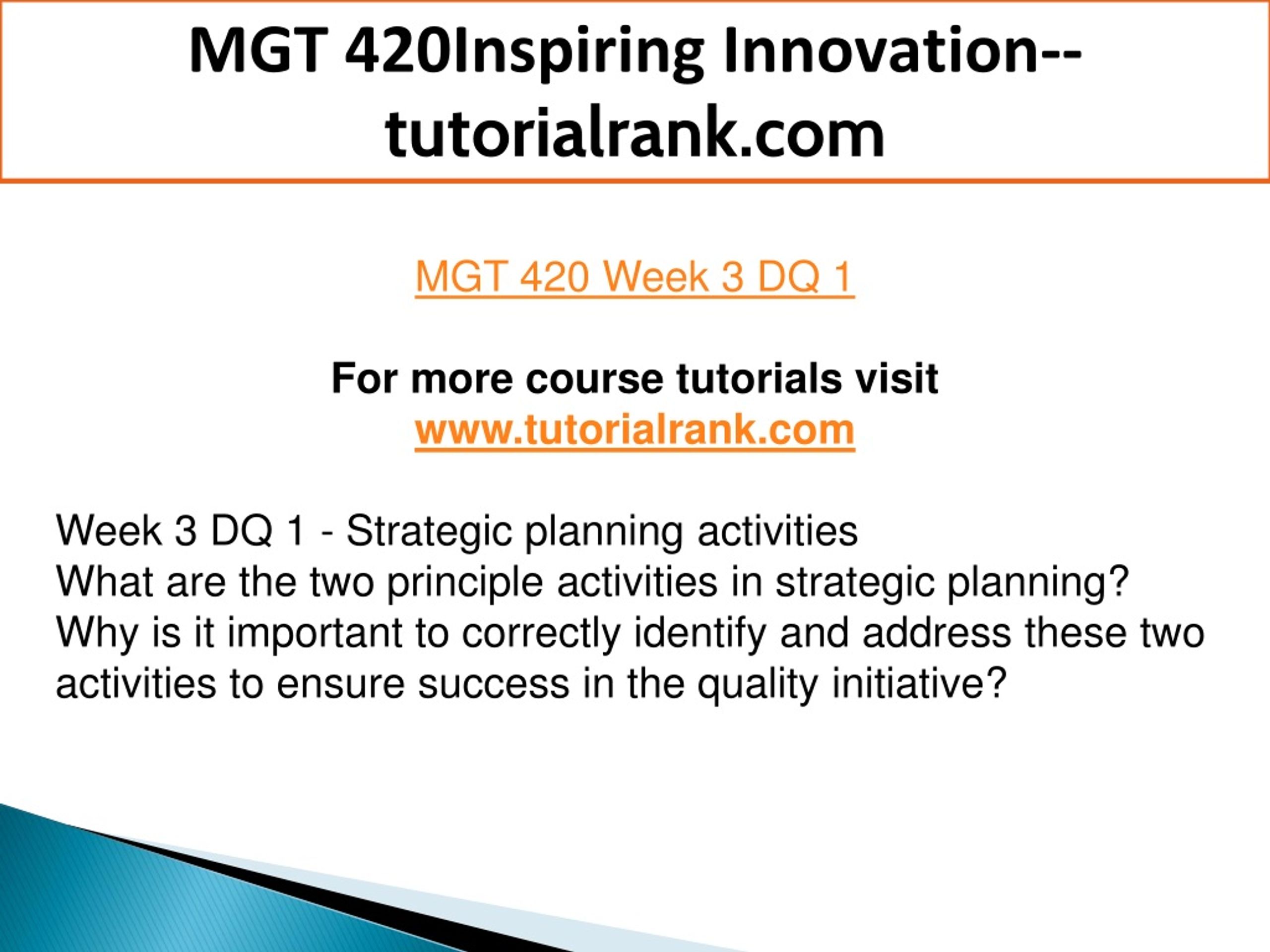 MGT 420Inspiring Innovation--tutorialrank.com

MGT 420 Week 3 DQ 1

For more course tutorials visit
www.tutorialrank.com

Week 3 DQ 1 - Strategic planning activities
What are the two principle activities in strategic planning? Why is it important to correctly identify and address these two activities to ensure success in the quality initiative?